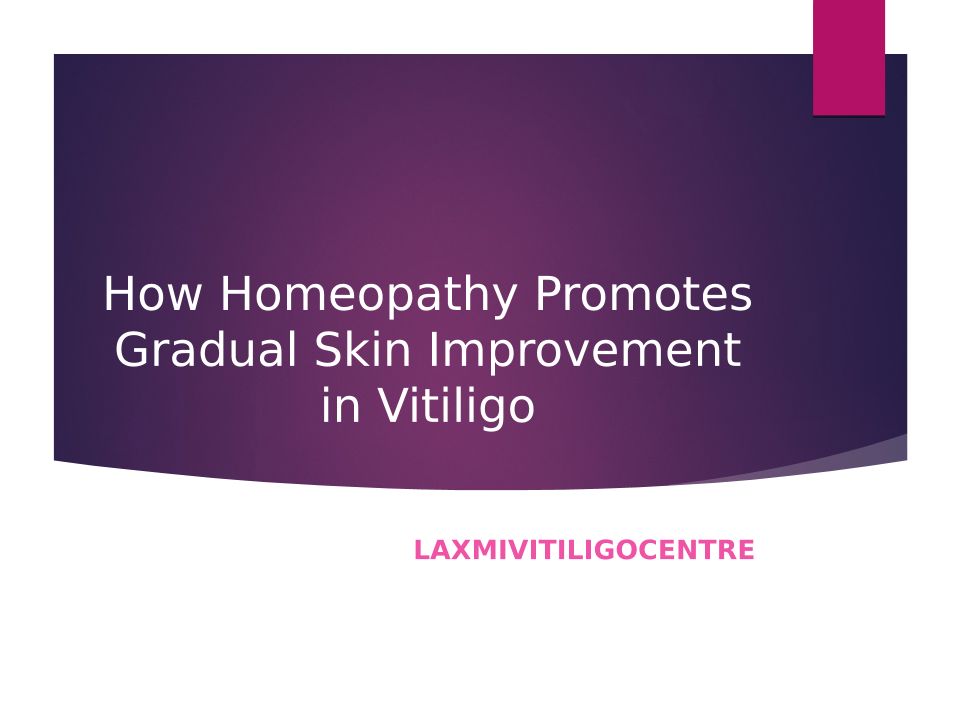 How Homeopathy Promotes Gradual Skin Improvement in Vitiligo

LAXMIVITILIGOCENTRE